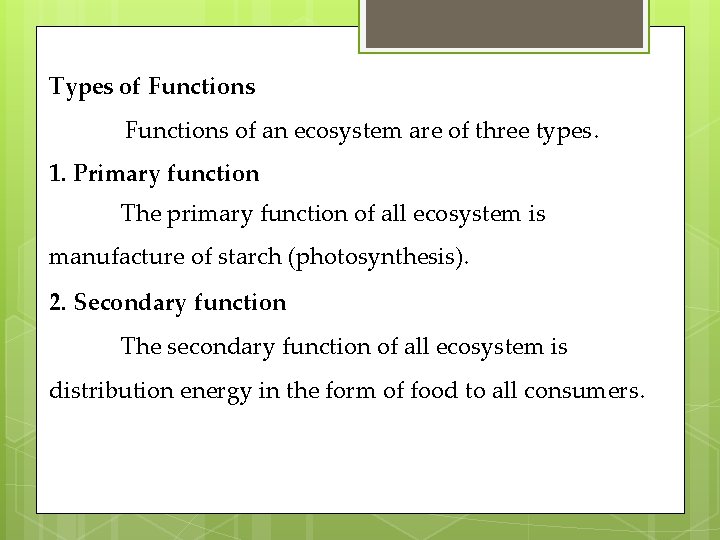 Types of Functions

Functions of an ecosystem are of three types.

1. Primary function

The primary function of all ecosystem is manufacture of starch (photosynthesis).

2. Secondary function

The secondary function of all ecosystem is distribution energy in the form of food to all consumers.